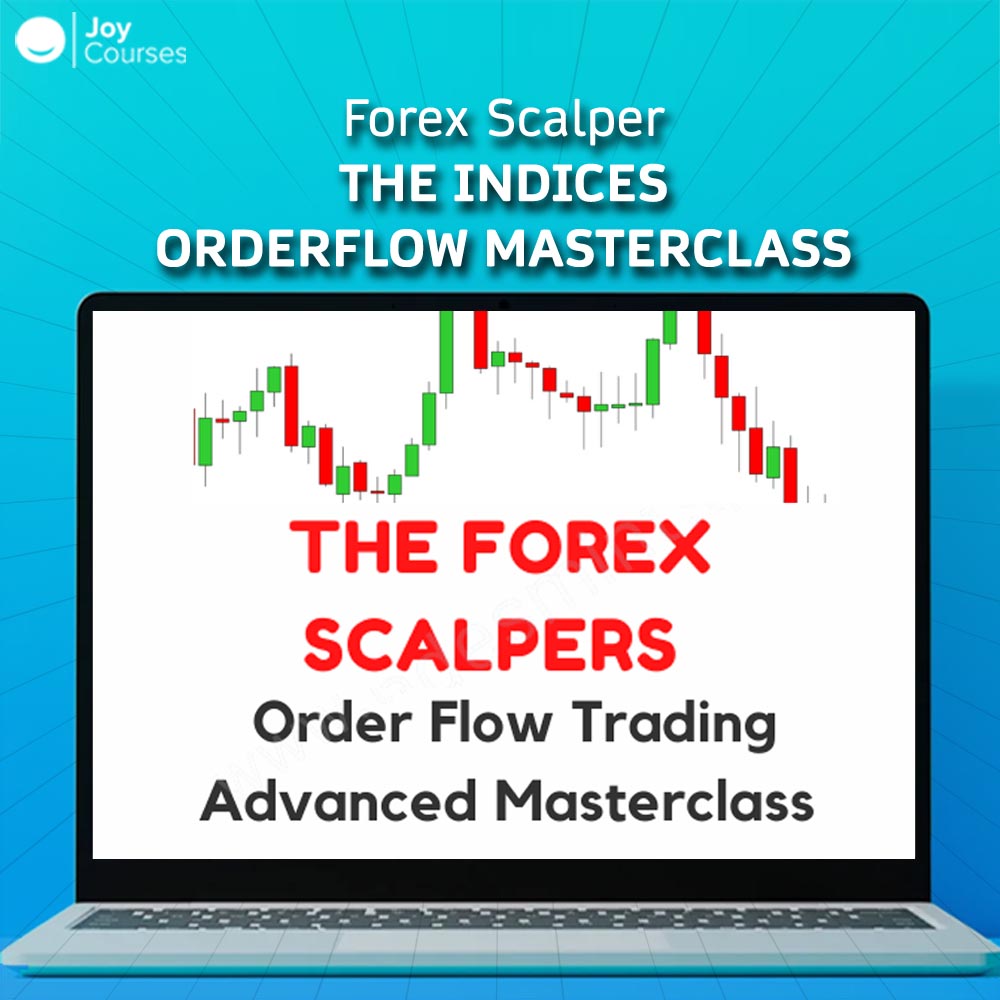 Joy Courses

Forex Scalper
THE INDICES
ORDERFLOW MASTERCLASS

THE FOREX SCALPERS
Order Flow Trading
Advanced Masterclass